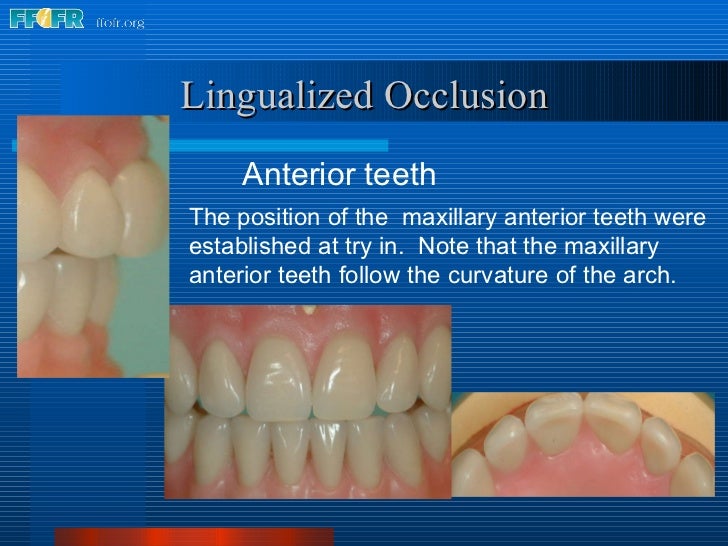 FFOFR ffofr.org

Lingualized Occlusion

Anterior teeth

The position of the maxillary anterior teeth were established at try in. Note that the maxillary anterior teeth follow the curvature of the arch.